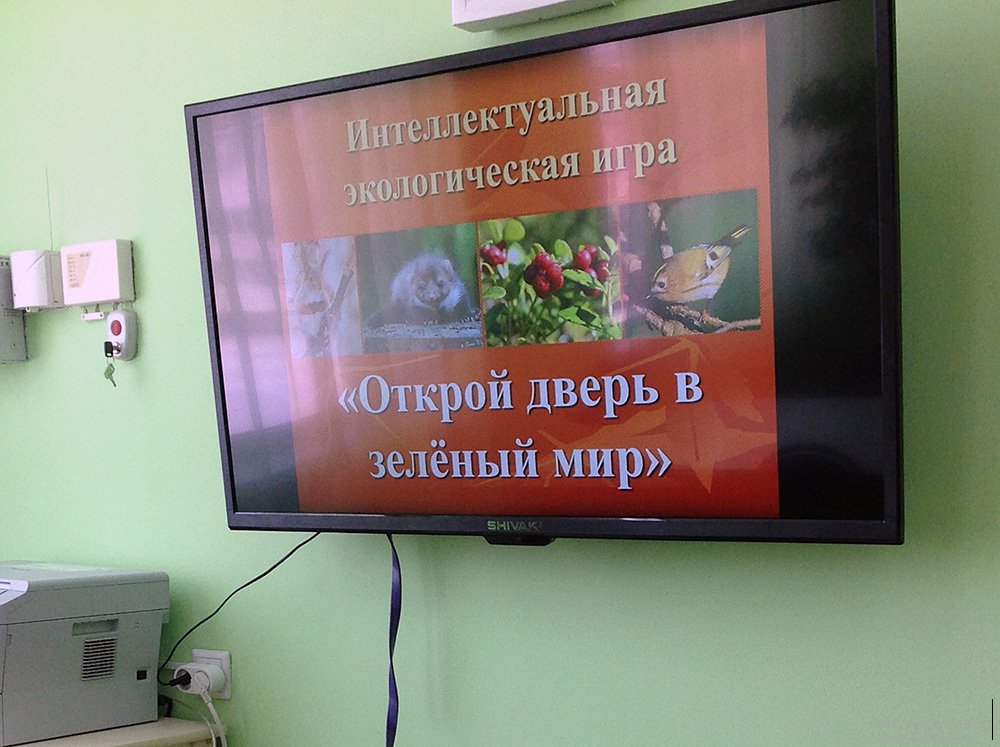 Интеллектуальная экологическая игра

«Открой дверь в зелёный мир»

SHIVAKI